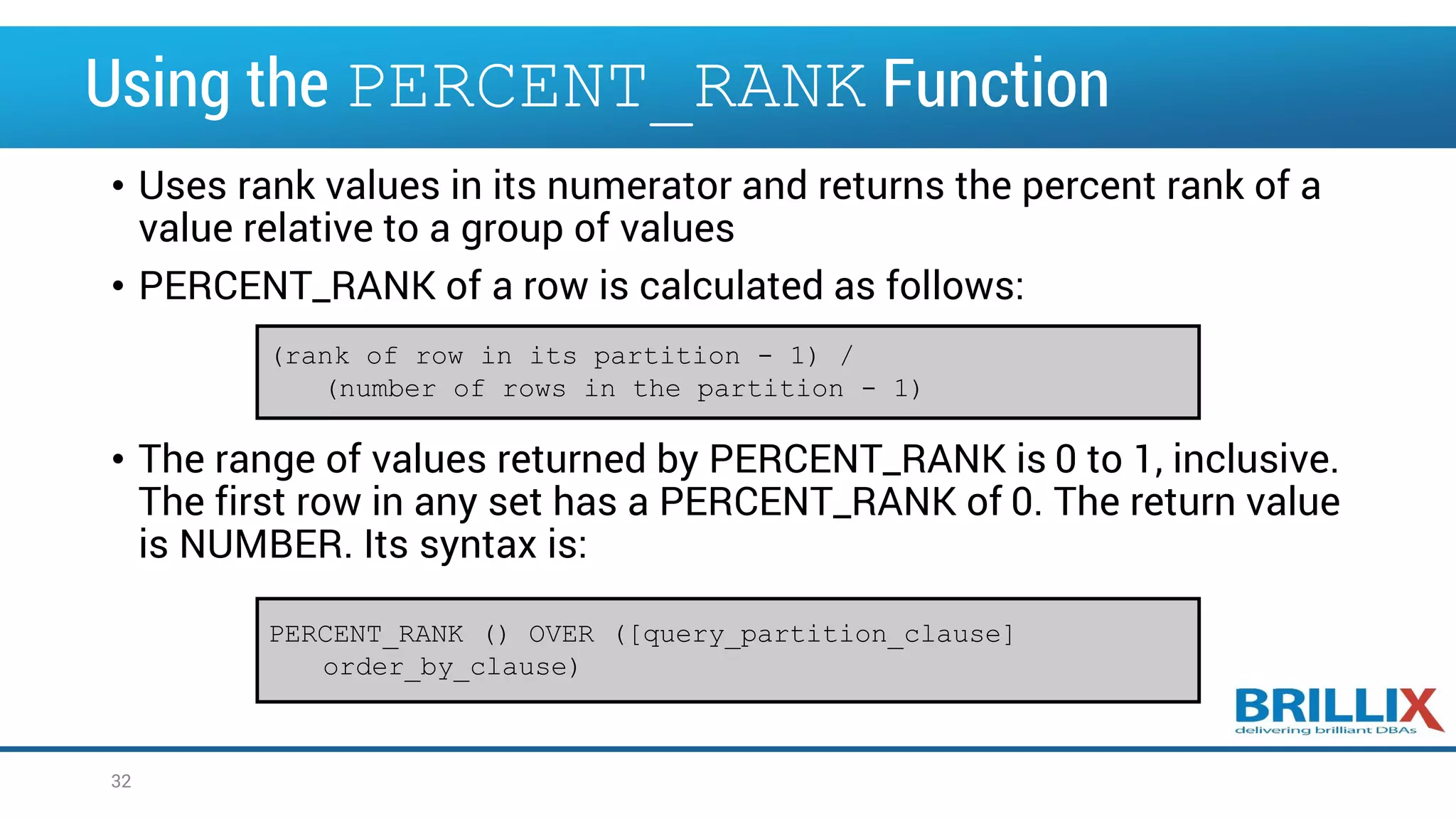 Using the PERCENT_RANK Function

• Uses rank values in its numerator and returns the percent rank of a value relative to a group of values

• PERCENT_RANK of a row is calculated as follows:

(rank of row in its partition - 1) /
(number of rows in the partition - 1)

• The range of values returned by PERCENT_RANK is 0 to 1, inclusive. The first row in any set has a PERCENT_RANK of 0. The return value is NUMBER. Its syntax is:

PERCENT_RANK () OVER ([query_partition_clause]
order_by_clause)

BRILLIX
delivering brilliant DBAs

32